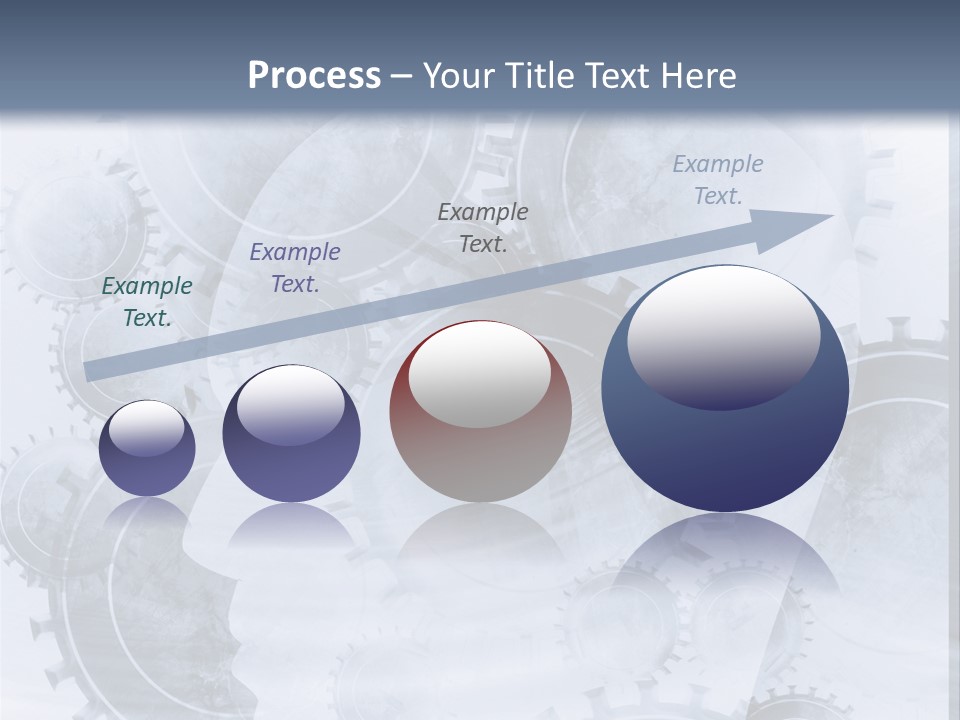 Process – Your Title Text Here

Example Text.

Example Text.

Example Text.

Example Text.